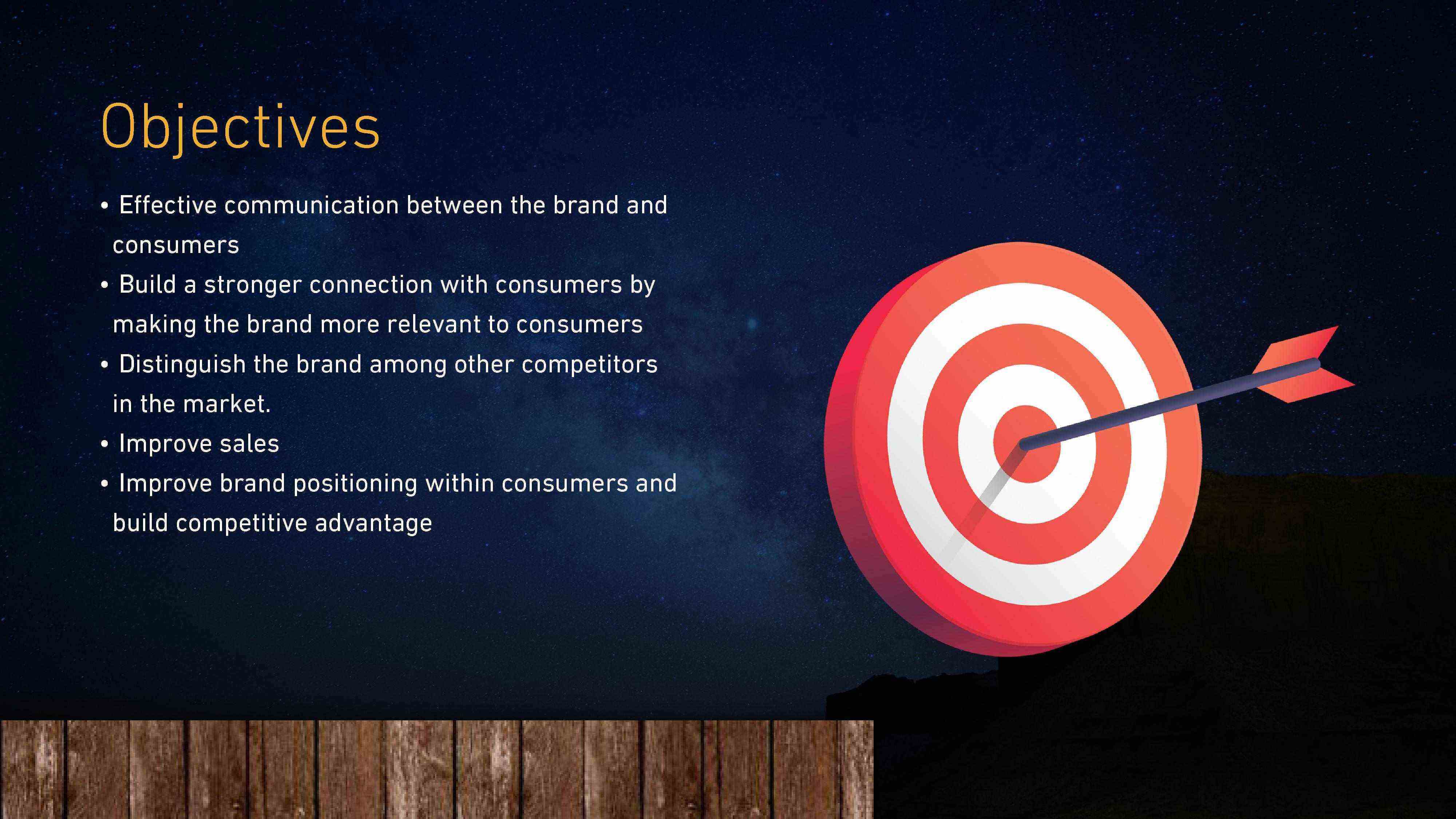 Objectives

• Effective communication between the brand and consumers
• Build a stronger connection with consumers by making the brand more relevant to consumers
• Distinguish the brand among other competitors in the market.
• Improve sales
• Improve brand positioning within consumers and build competitive advantage